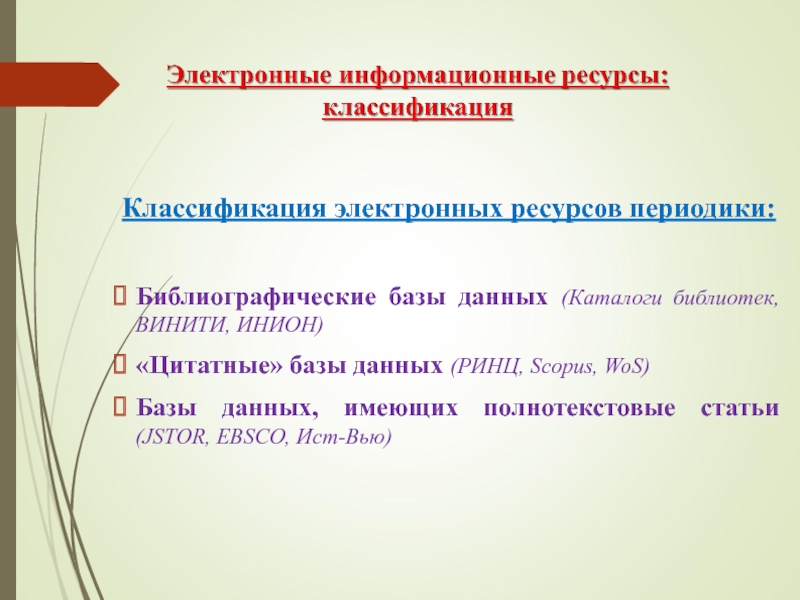 Электронные информационные ресурсы: классификация

Классификация электронных ресурсов периодики:

Библиографические базы данных (Каталоги библиотек, ВИНИТИ, ИНИОН)

«Цитатные» базы данных (РИНЦ, Scopus, WoS)

Базы данных, имеющих полнотекстовые статьи (JSTOR, EBSCO, Ист-Вью)